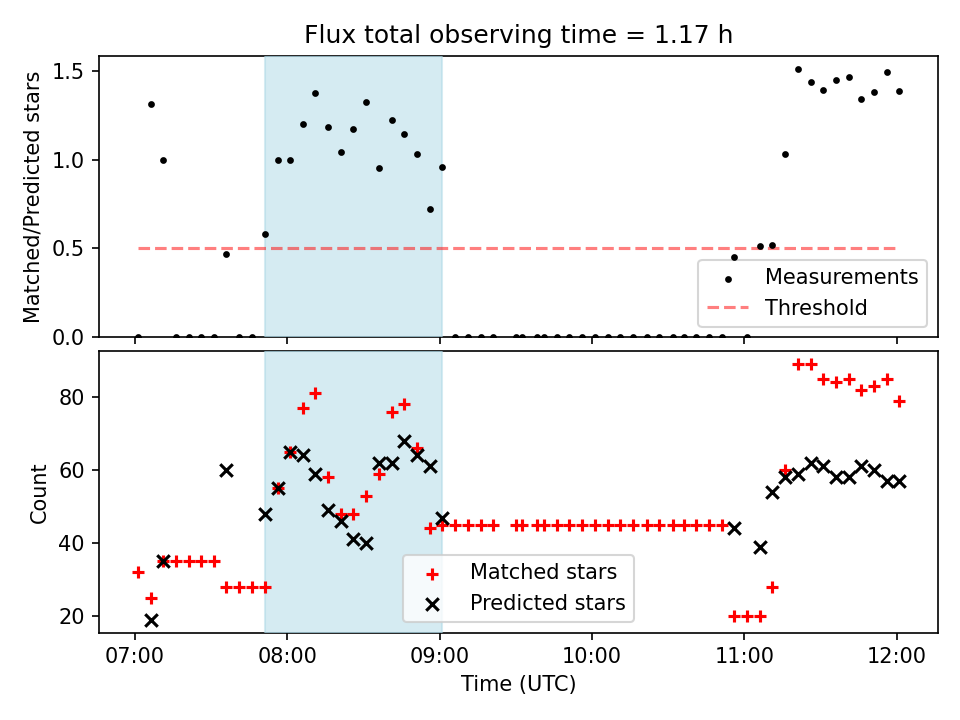 Flux total observing time = 1.17 h

Matched/Predicted stars

1.5
1.0
0.5
0.0

Measurements
Threshold

Count

80
60
40
20

Matched stars
Predicted stars

07:00 08:00 09:00 10:00 11:00 12:00

Time (UTC)